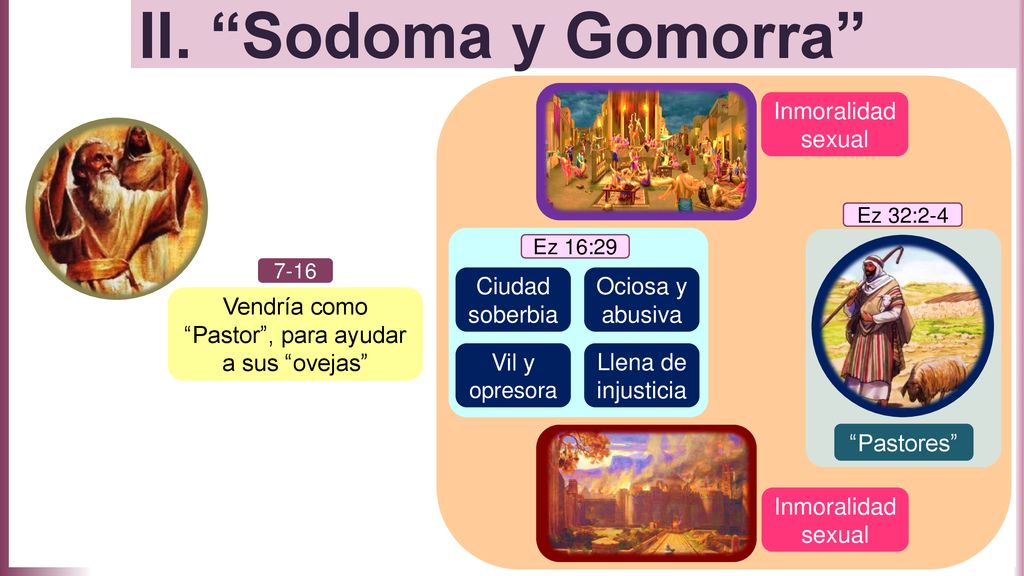 II. “Sodoma y Gomorra”

7-16

Vendría como “Pastor”, para ayudar a sus “ovejas”

Inmoralidad sexual

Ez 16:29

Ciudad soberbia

Ociosa y abusiva

Vil y opresora

Llena de injusticia

Ez 32:2-4

“Pastores”

Inmoralidad sexual